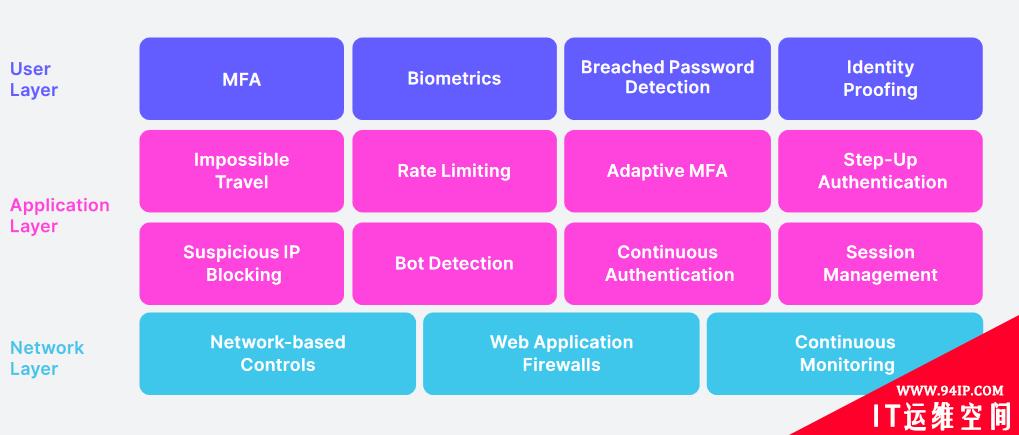 User Layer

MFA

Biometrics

Breached Password Detection

Identity Proofing

Application Layer

Impossible Travel

Rate Limiting

Adaptive MFA

Step-Up Authentication

Suspicious IP Blocking

Bot Detection

Continuous Authentication

Session Management

Network Layer

Network-based Controls

Web Application Firewalls

Continuous Monitoring

WWW.94IP.COM

IT运维空间